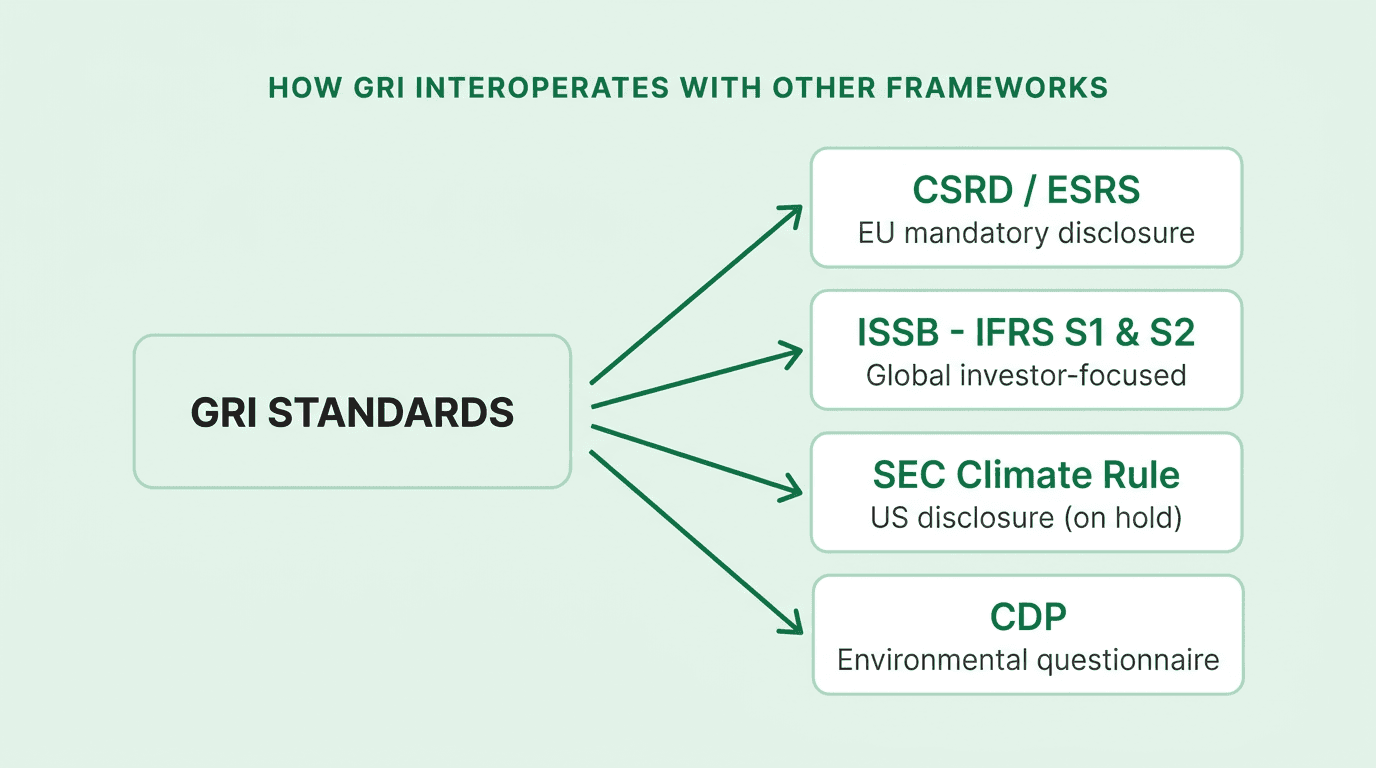 HOW GRI INTEROPERATES WITH OTHER FRAMEWORKS

GRI STANDARDS

CSRD / ESRS
EU mandatory disclosure

ISSB - IFRS S1 & S2
Global investor-focused

SEC Climate Rule
US disclosure (on hold)

CDP
Environmental questionnaire